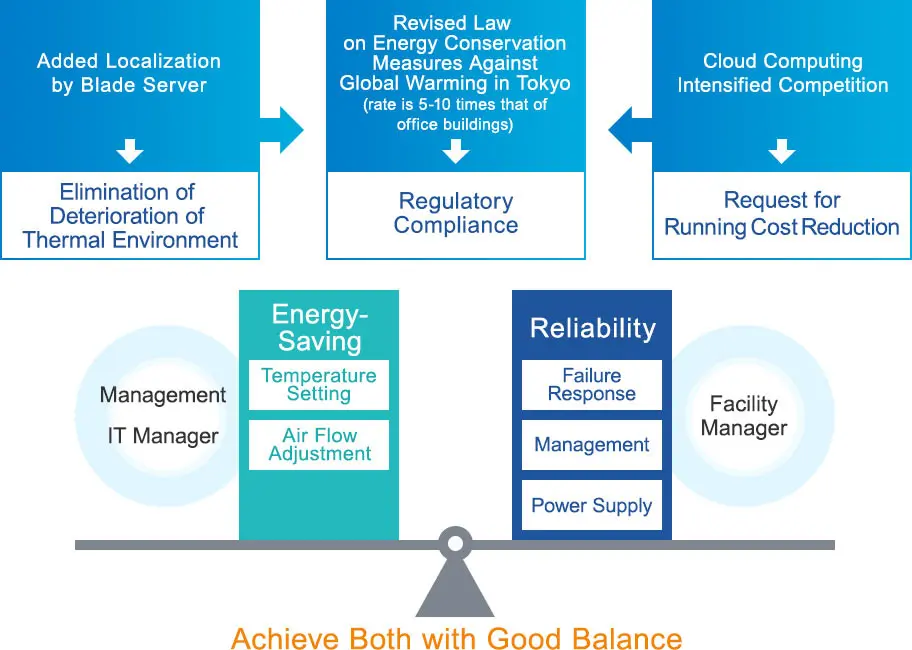 Added Localization by Blade Server

Elimination of Deterioration of Thermal Environment

Revised Law on Energy Conservation Measures Against Global Warming in Tokyo (rate is 5-10 times that of office buildings)

Regulatory Compliance

Cloud Computing Intensified Competition

Request for Running Cost Reduction

Management

IT Manager

Energy-Saving

Temperature Setting

Air Flow Adjustment

Reliability

Failure Response

Management

Power Supply

Facility Manager

Achieve Both with Good Balance